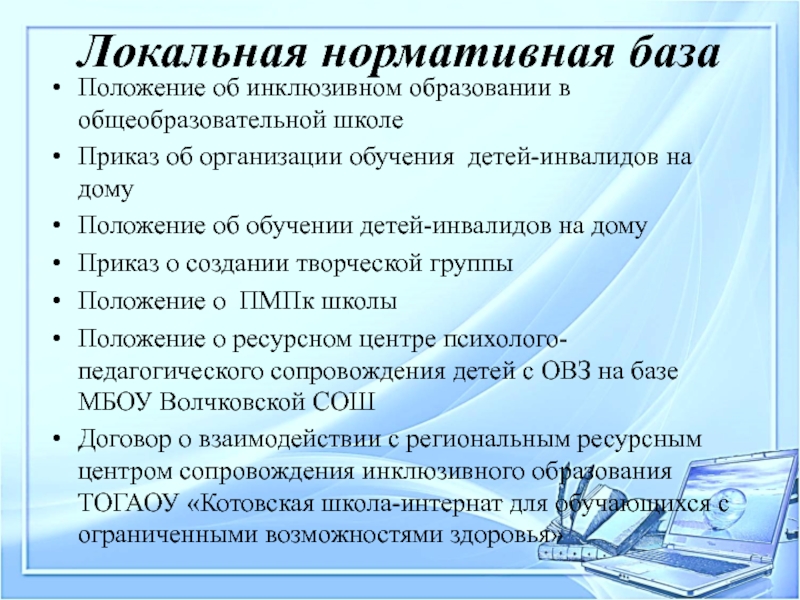 Локальная нормативная база

• Положение об инклюзивном образовании в общеобразовательной школе
• Приказ об организации обучения детей-инвалидов на дому
• Положение об обучении детей-инвалидов на дому
• Приказ о создании творческой группы
• Положение о ПМПк школы
• Положение о ресурсном центре психолого-педагогического сопровождения детей с ОВЗ на базе МБОУ Волчковской СОШ
• Договор о взаимодействии с региональным ресурсным центром сопровождения инклюзивного образования ТОГАОУ «Котовская школа-интернат для обучающихся с ограниченными возможностями здоровья»